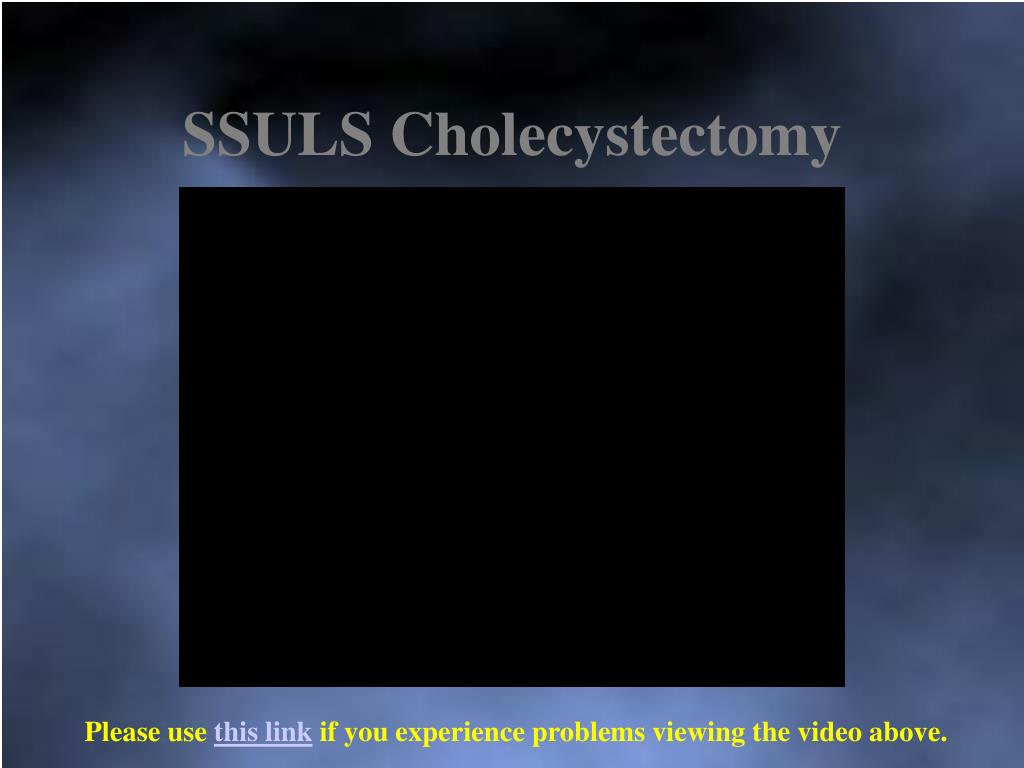 SSULS Cholecystectomy

Please use this link if you experience problems viewing the video above.